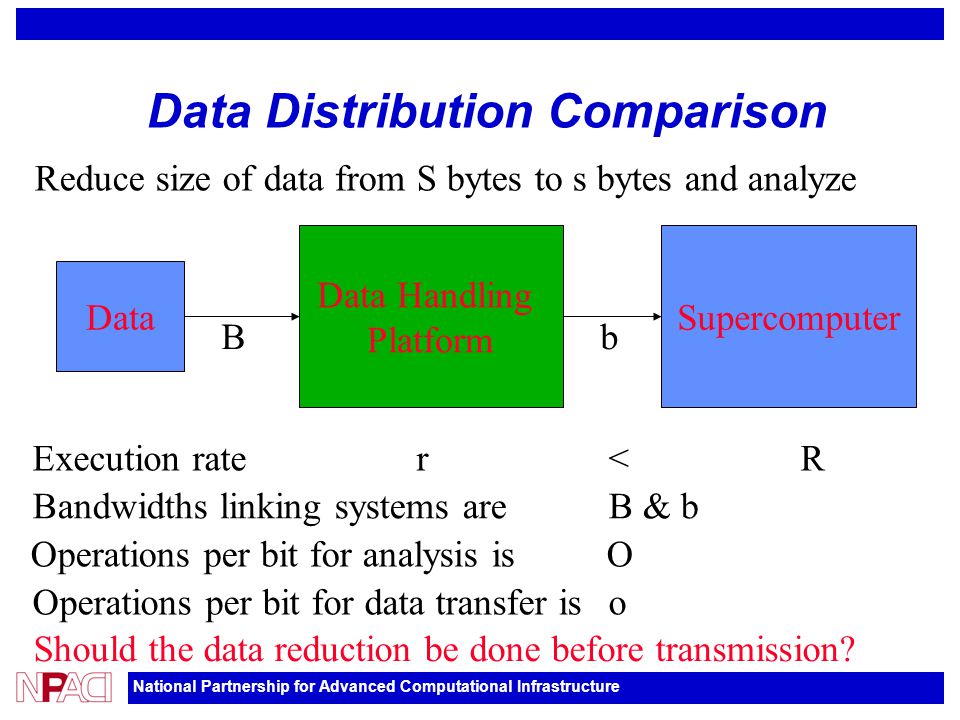 Data Distribution Comparison

Reduce size of data from S bytes to s bytes and analyze

Data

B

Data Handling Platform

b

Supercomputer

Execution rate r < R

Bandwidths linking systems are B & b

Operations per bit for analysis is O

Operations per bit for data transfer is o

Should the data reduction be done before transmission?

NPACI

National Partnership for Advanced Computational Infrastructure